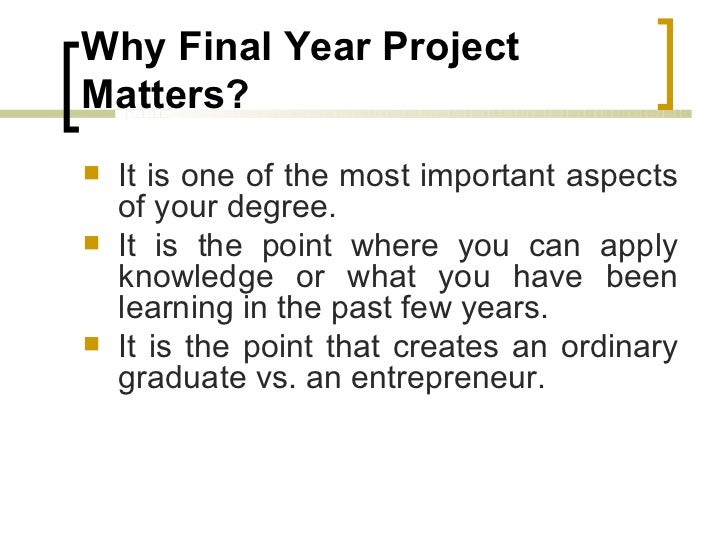 Why Final Year Project Matters?

- It is one of the most important aspects of your degree.
- It is the point where you can apply knowledge or what you have been learning in the past few years.
- It is the point that creates an ordinary graduate vs. an entrepreneur.